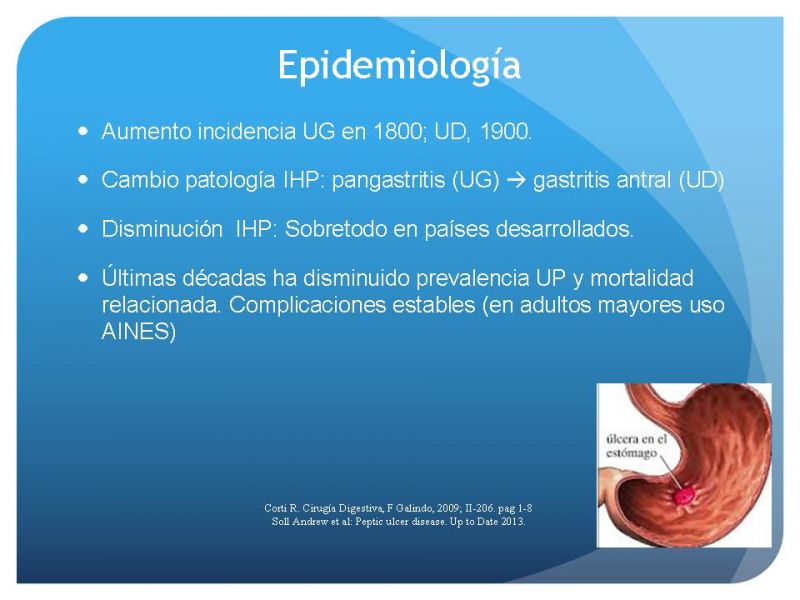 Epidemiología

- Aumento incidencia UG en 1800; UD, 1900.
- Cambio patología IHP: pangastritis (UG) → gastritis antral (UD)
- Disminución IHP: Sobretodo en países desarrollados.
- Últimas décadas ha disminuido prevalencia UP y mortalidad relacionada. Complicaciones estables (en adultos mayores uso AINES)

úlcera en el estómago

Corti R. Cirugía Digestiva, F Galindo, 2009; II-206. pag 1-8
Soll Andrew et al: Peptic ulcer disease. Up to Date 2013.